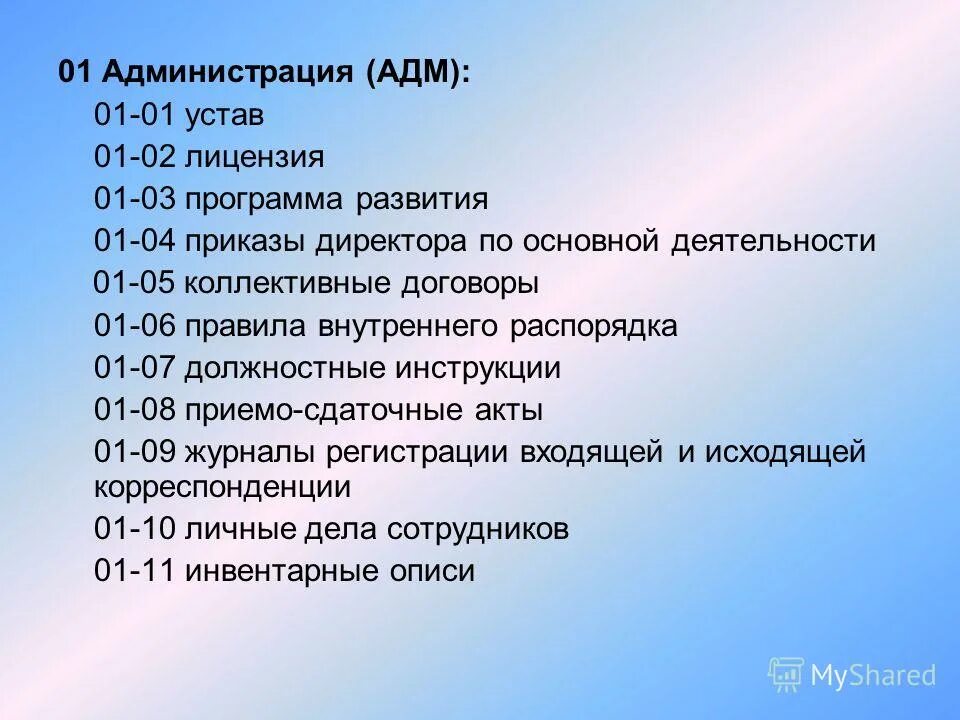 01 Администрация (АДМ):

01-01 устав

01-02 лицензия

01-03 программа развития

01-04 приказы директора по основной деятельности

01-05 коллективные договоры

01-06 правила внутреннего распорядка

01-07 должностные инструкции

01-08 приемо-сдаточные акты

01-09 журналы регистрации входящей и исходящей корреспонденции

01-10 личные дела сотрудников

01-11 инвентарные описи

MyShared